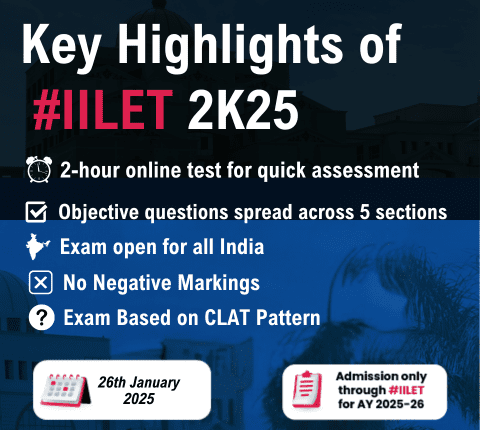 Key Highlights of #IILET 2K25

2-hour online test for quick assessment

Objective questions spread across 5 sections

Exam open for all India

No Negative Markings

Exam Based on CLAT Pattern

26th January 2025

Admission only through #IILET for AY 2025-26